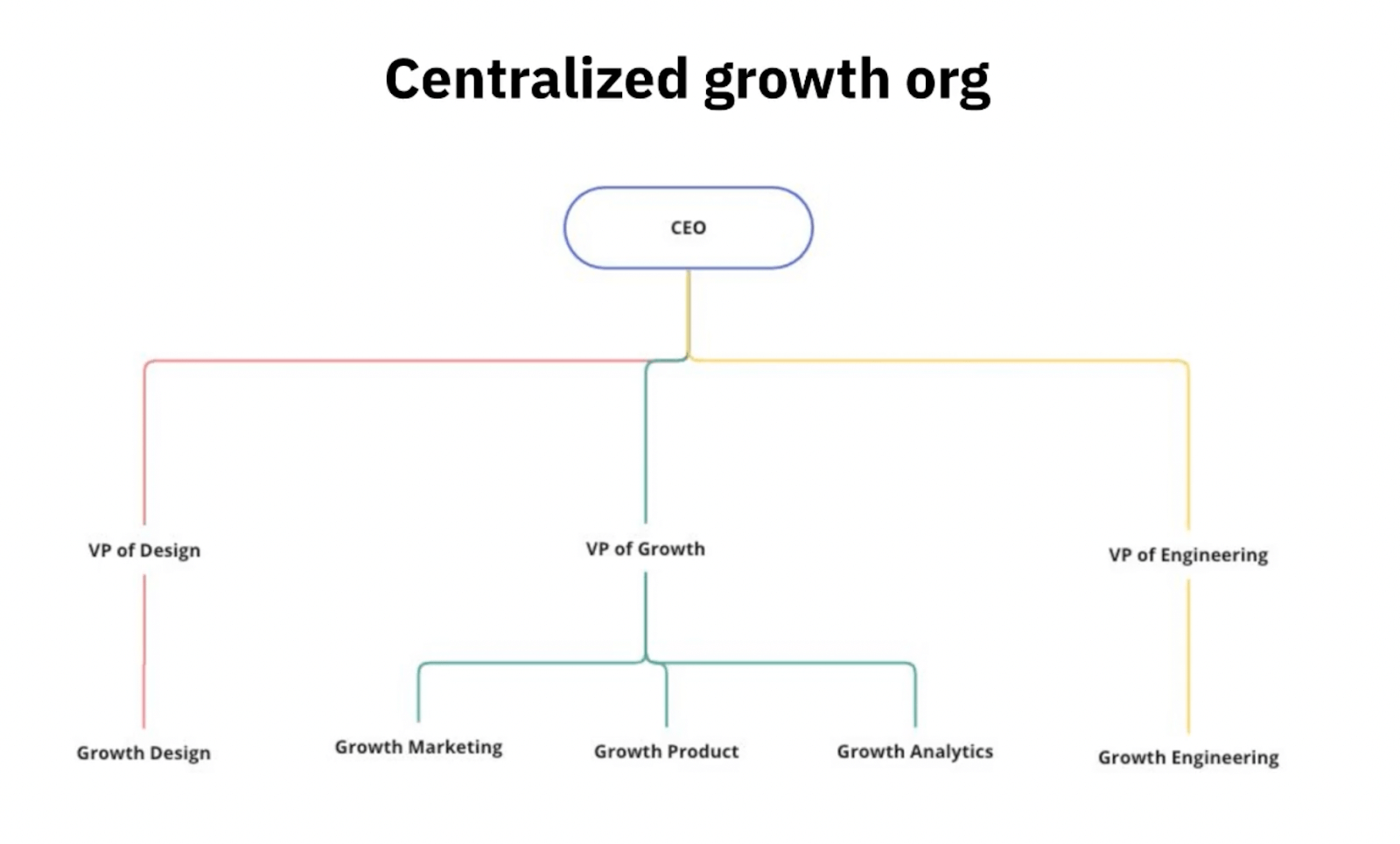 Centralized growth org

CEO

VP of Design

VP of Growth

VP of Engineering

Growth Design

Growth Marketing

Growth Product

Growth Analytics

Growth Engineering